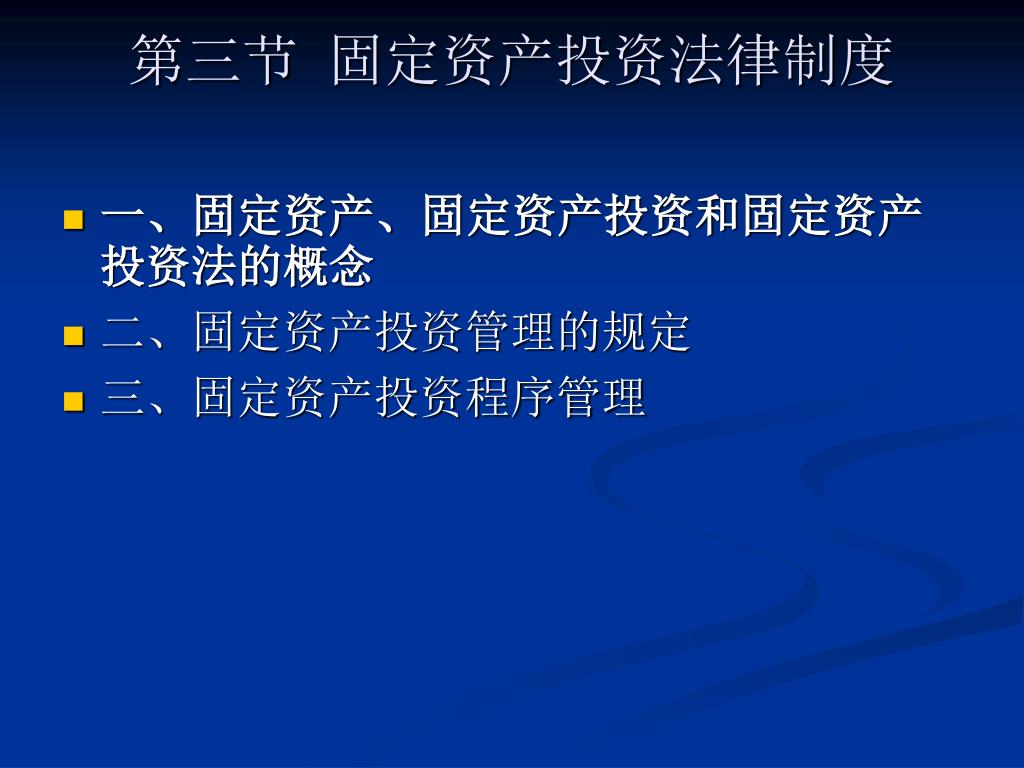 第三节 固定资产投资法律制度

一、固定资产、固定资产投资和固定资产投资法的概念
二、固定资产投资管理的规定
三、固定资产投资程序管理